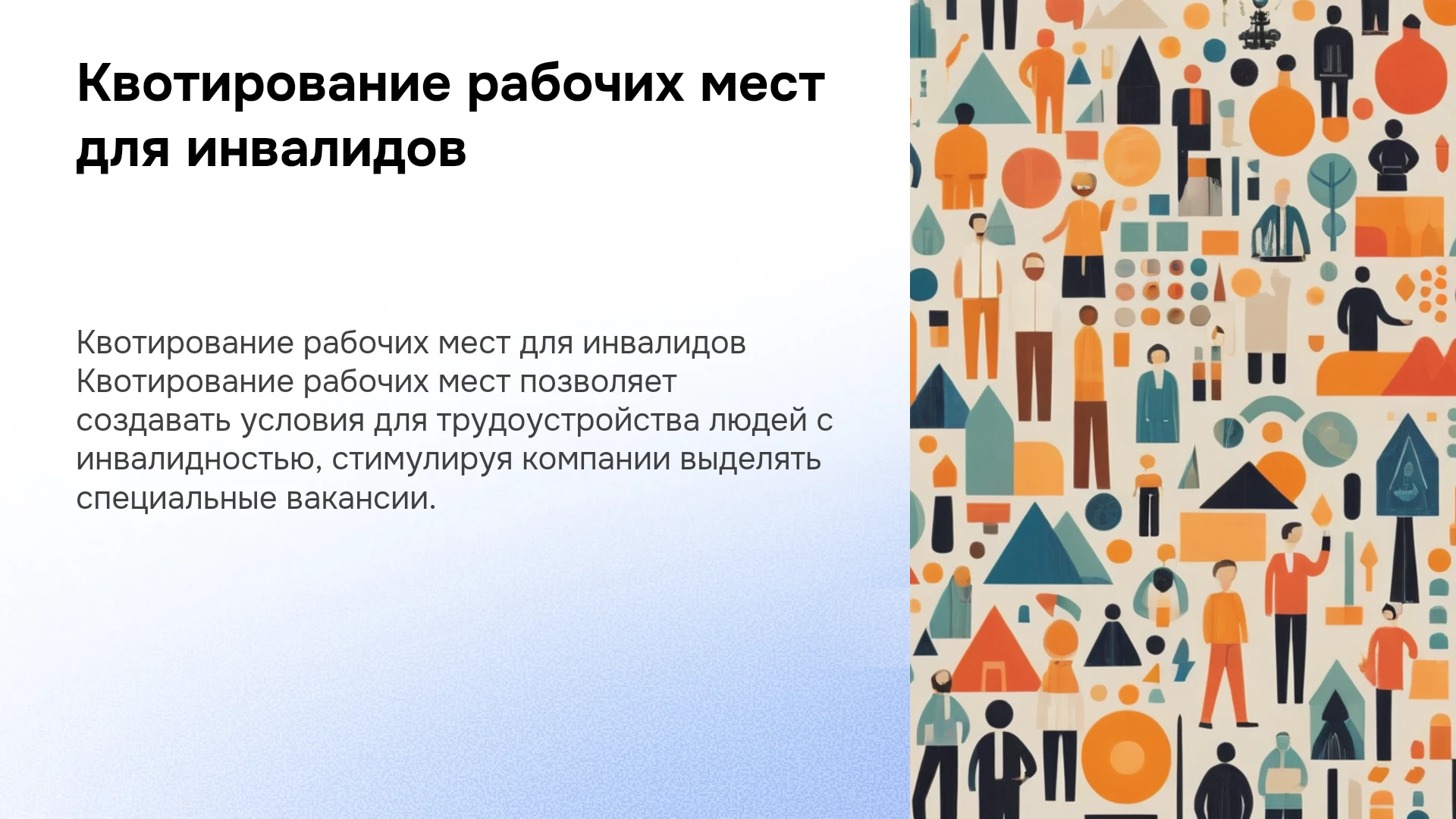 Квотирование рабочих мест для инвалидов

Квотирование рабочих мест для инвалидов Квотирование рабочих мест позволяет создавать условия для трудоустройства людей с инвалидностью, стимулируя компании выделять специальные вакансии.